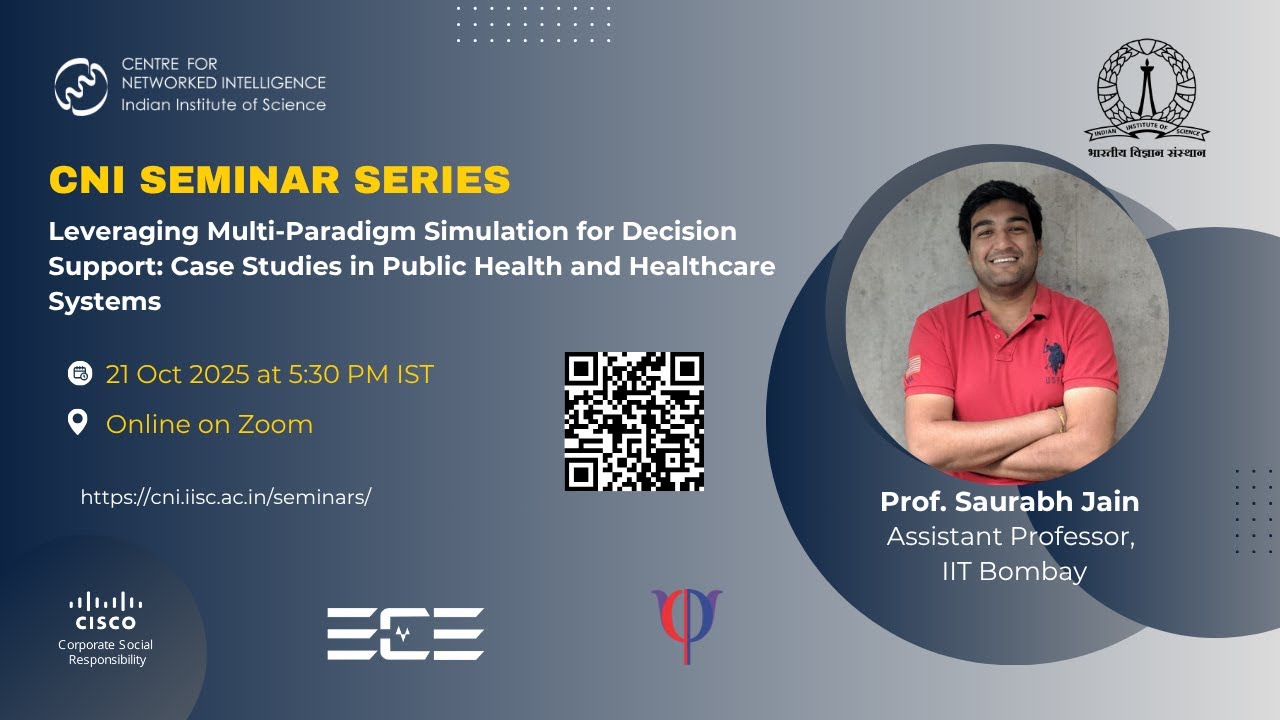 CENTRE FOR NETWORKED INTELLIGENCE
Indian Institute of Science

INDIAN INSTITUTE OF SCIENCE
भारतीय विज्ञान संस्थान

CNI SEMINAR SERIES

Leveraging Multi-Paradigm Simulation for Decision Support: Case Studies in Public Health and Healthcare Systems

21 Oct 2025 at 5:30 PM IST

Online on Zoom

https://cni.iisc.ac.in/seminars/

Prof. Saurabh Jain
Assistant Professor,
IIT Bombay

CISCO
Corporate Social Responsibility

ECE